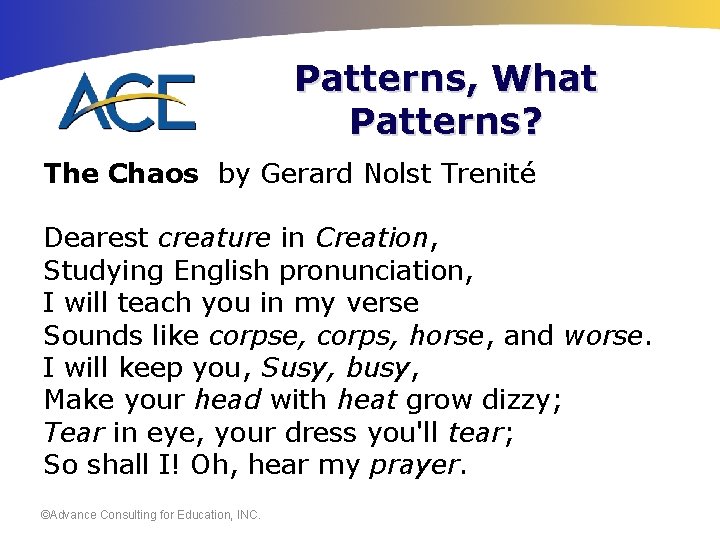 ACE

Patterns, What Patterns?

The Chaos by Gerard Nolst Trenité

Dearest creature in Creation,
Studying English pronunciation,
I will teach you in my verse
Sounds like corpse, corps, horse, and worse.
I will keep you, Susy, busy,
Make your head with heat grow dizzy;
Tear in eye, your dress you'll tear;
So shall I! Oh, hear my prayer.

©Advance Consulting for Education, INC.